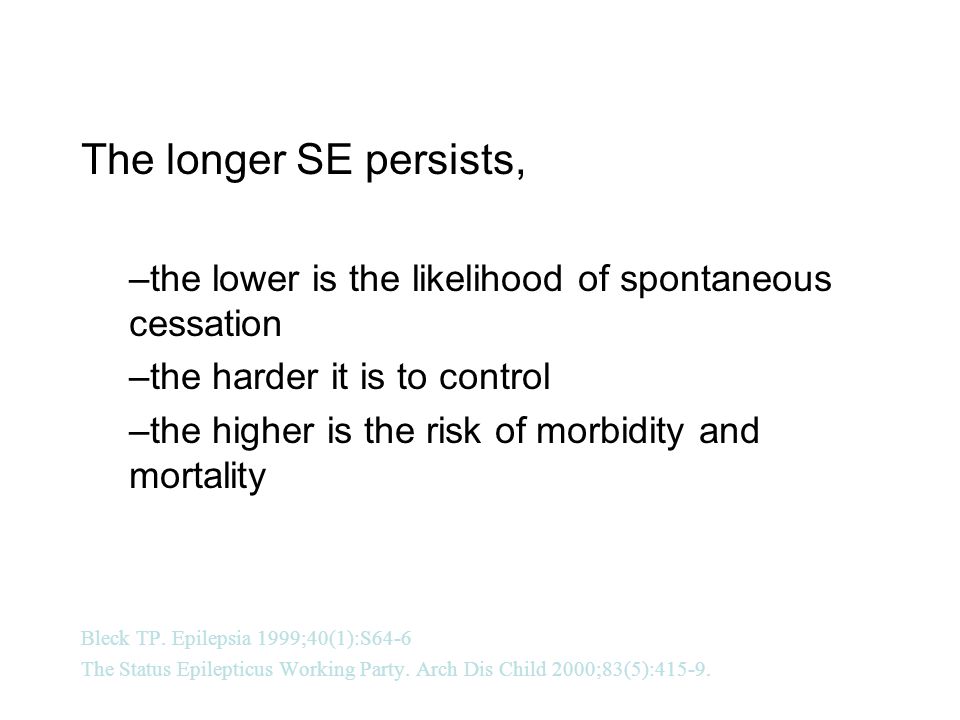 The longer SE persists,

–the lower is the likelihood of spontaneous cessation

–the harder it is to control

–the higher is the risk of morbidity and mortality

Bleck TP. Epilepsia 1999;40(1):S64-6
The Status Epilepticus Working Party. Arch Dis Child 2000;83(5):415-9.